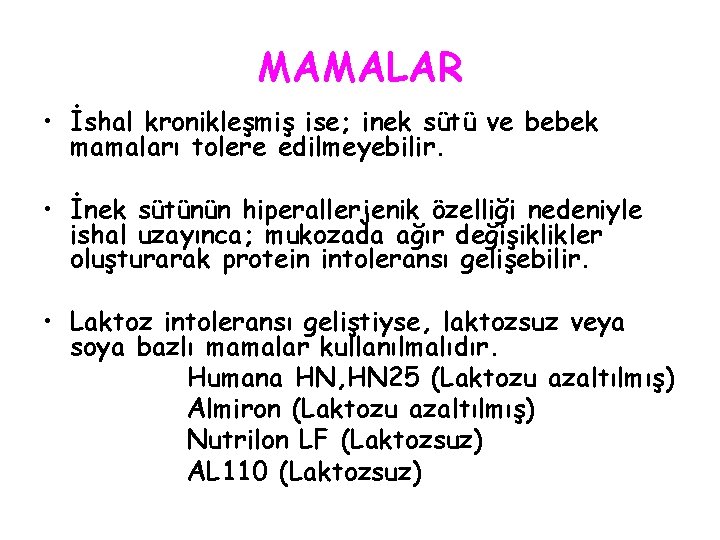 MAMALAR

• İshal kronikleşmiş ise; inek sütü ve bebek mamaları tolere edilmeyebilir.

• İnek sütünün hiperallerjenik özelliği nedeniyle ishal uzayınca; mukozada ağır değişiklikler oluşturarak protein intoleransı gelişebilir.

• Laktoz intoleransı geliştiyse, laktozsuz veya soya bazlı mamalar kullanılmalıdır.
Humana HN,HN25 (Laktozu azaltılmış)
Almiron (Laktozu azaltılmış)
Nutrilon LF (Laktozsuz)
AL110 (Laktozsuz)